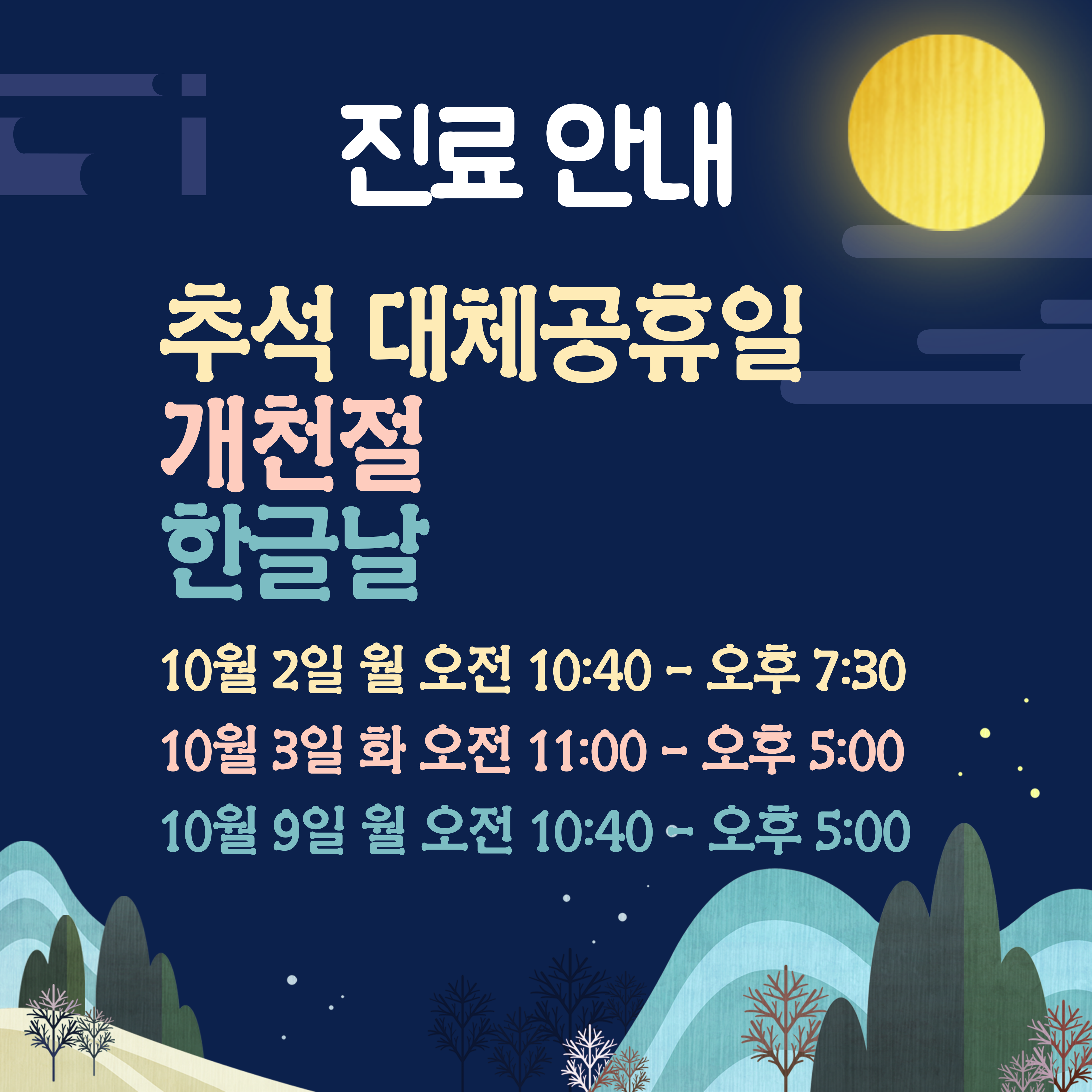 진료 안내

추석 대체공휴일
개천절
한글날

10월 2일 월 오전 10:40 - 오후 7:30
10월 3일 화 오전 11:00 - 오후 5:00
10월 9일 월 오전 10:40 - 오후 5:00